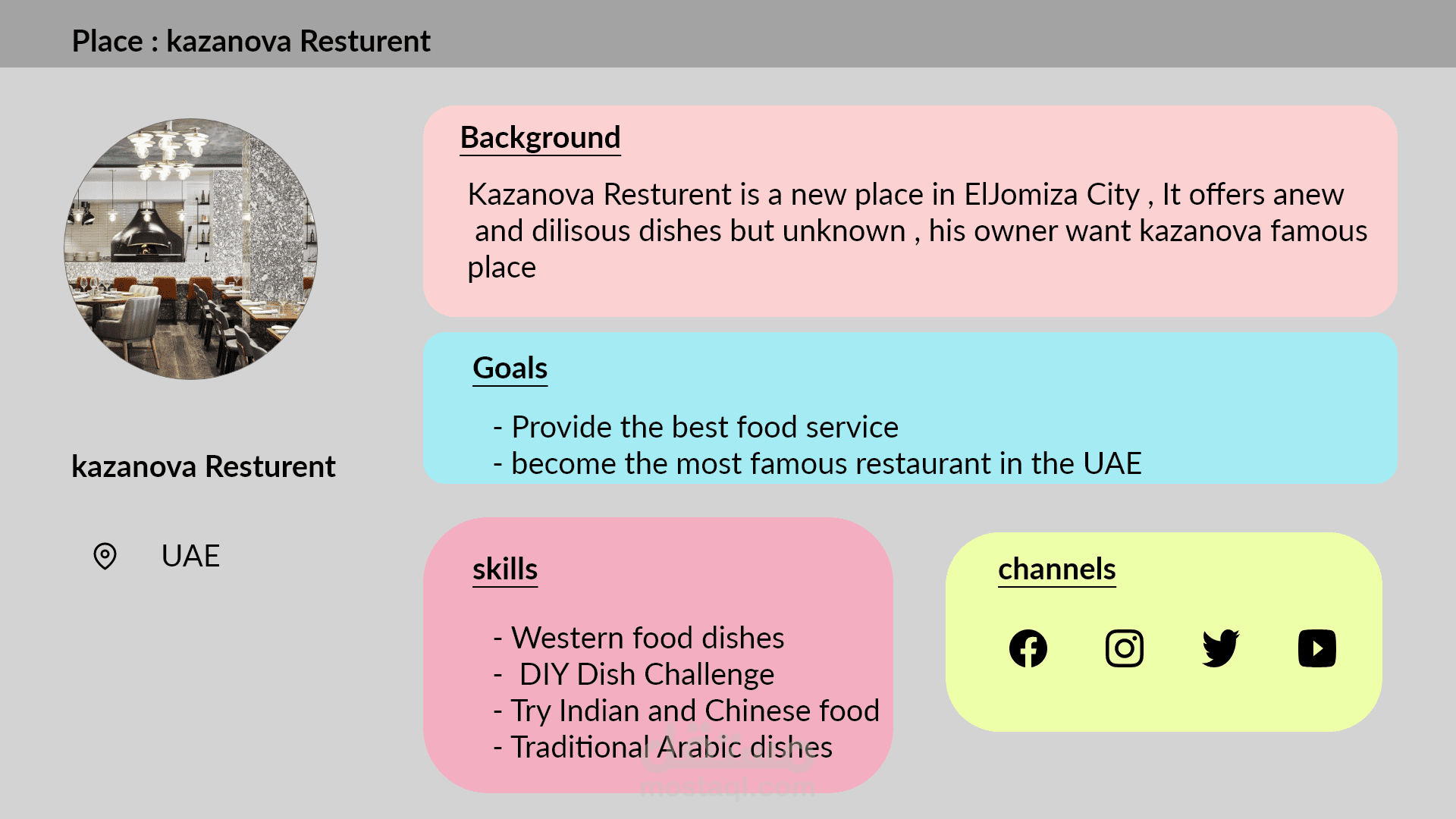 Place : kazanova Resturent

kazanova Resturent

UAE

Background

Kazanova Resturent is a new place in ElJomiza City , It offers anew and dilisous dishes but unknown , his owner want kazanova famous place

Goals

- Provide the best food service
- become the most famous restaurant in the UAE

skills

- Western food dishes
- DIY Dish Challenge
- Try Indian and Chinese food
- Traditional Arabic dishes

channels

mostaql.com